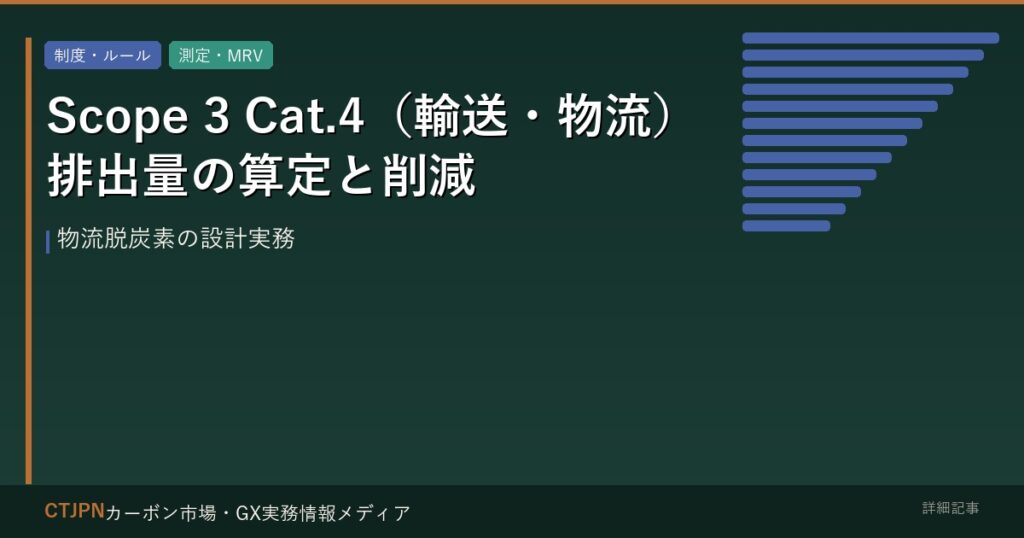 制度・ルール

測定・MRV

Scope 3 Cat.4（輸送・物流）排出量の算定と削減

物流脱炭素の設計実務

CTJPNカーボン市場・GX実務情報メディア

詳細記事